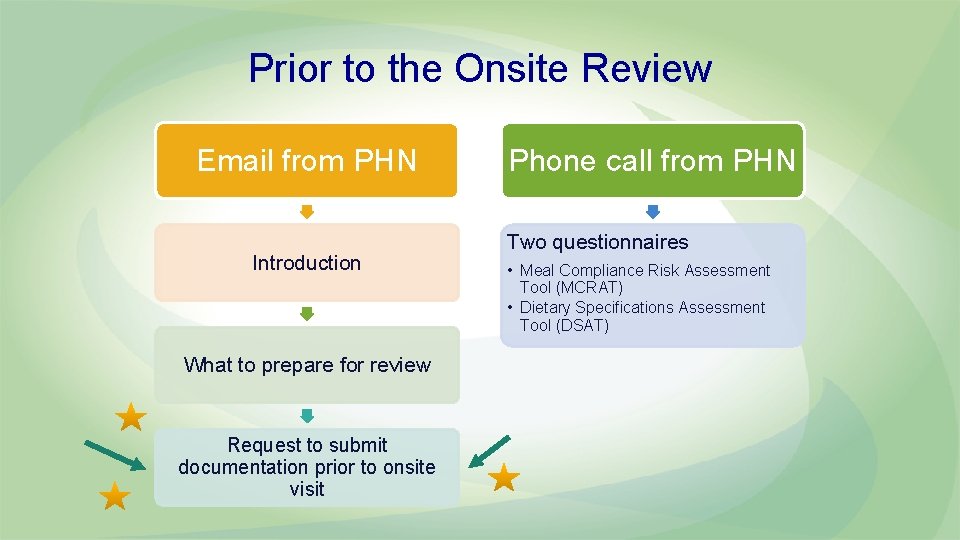 Prior to the Onsite Review

Email from PHN

Introduction

What to prepare for review

Request to submit documentation prior to onsite visit

Phone call from PHN

Two questionnaires

• Meal Compliance Risk Assessment Tool (MCRAT)
• Dietary Specifications Assessment Tool (DSAT)